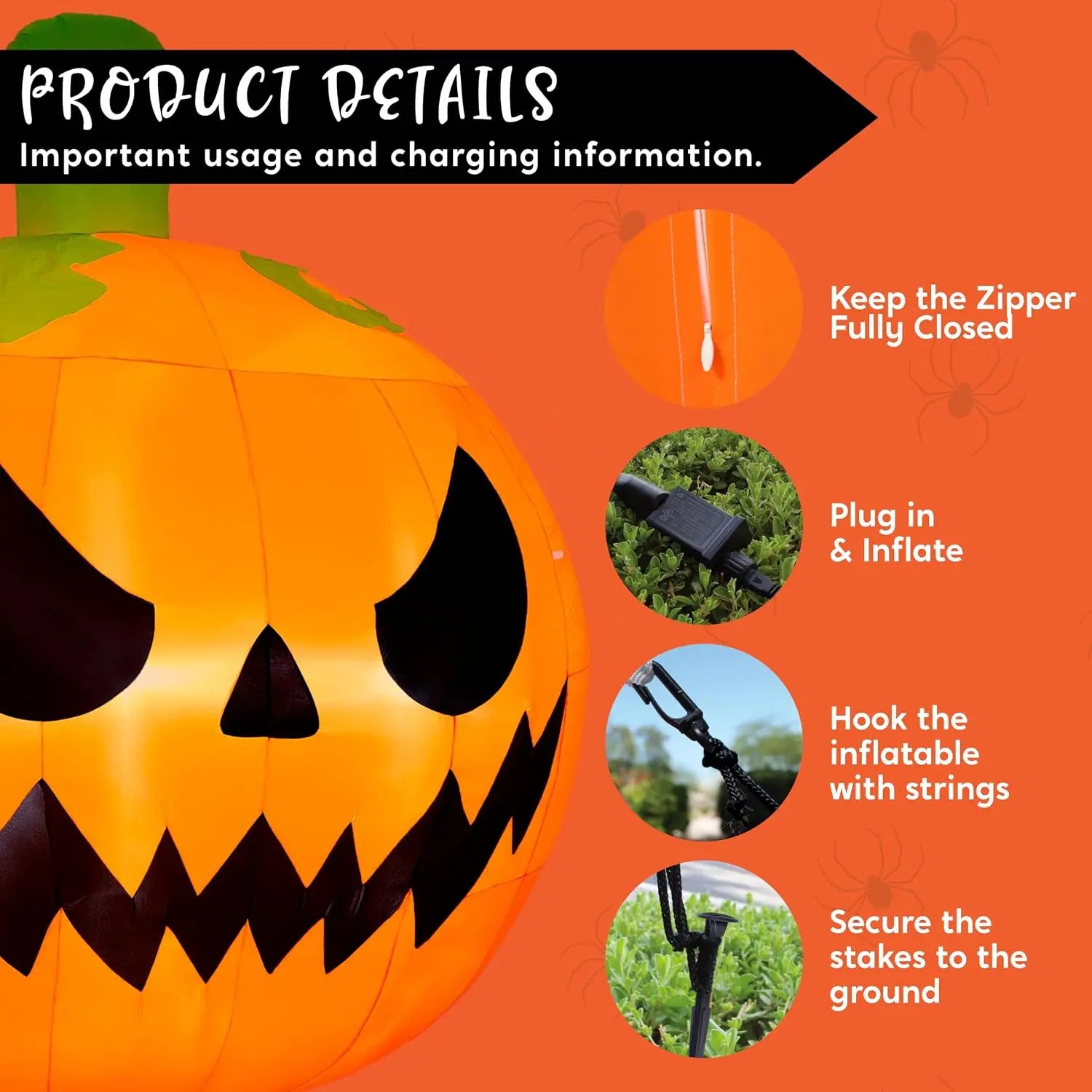 PRODUCT DETAILS
Important usage and charging information.

Keep the Zipper Fully Closed

Plug in & Inflate

Hook the inflatable with strings

Secure the stakes to the ground